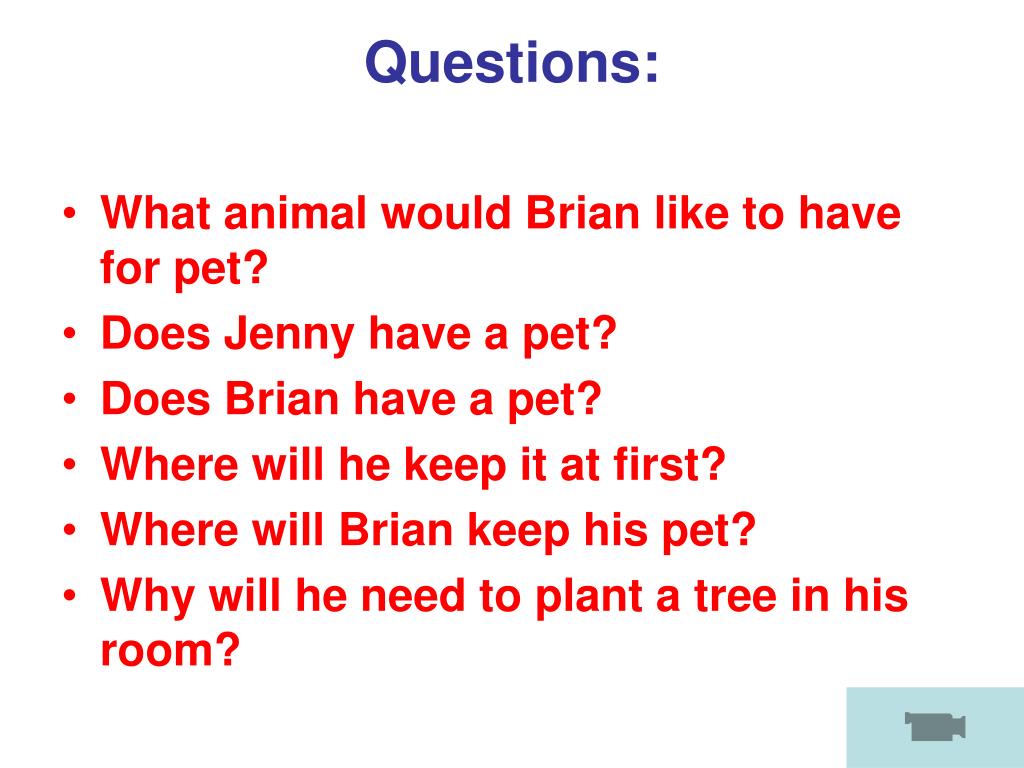 Questions:

• What animal would Brian like to have for pet?
• Does Jenny have a pet?
• Does Brian have a pet?
• Where will he keep it at first?
• Where will Brian keep his pet?
• Why will he need to plant a tree in his room?